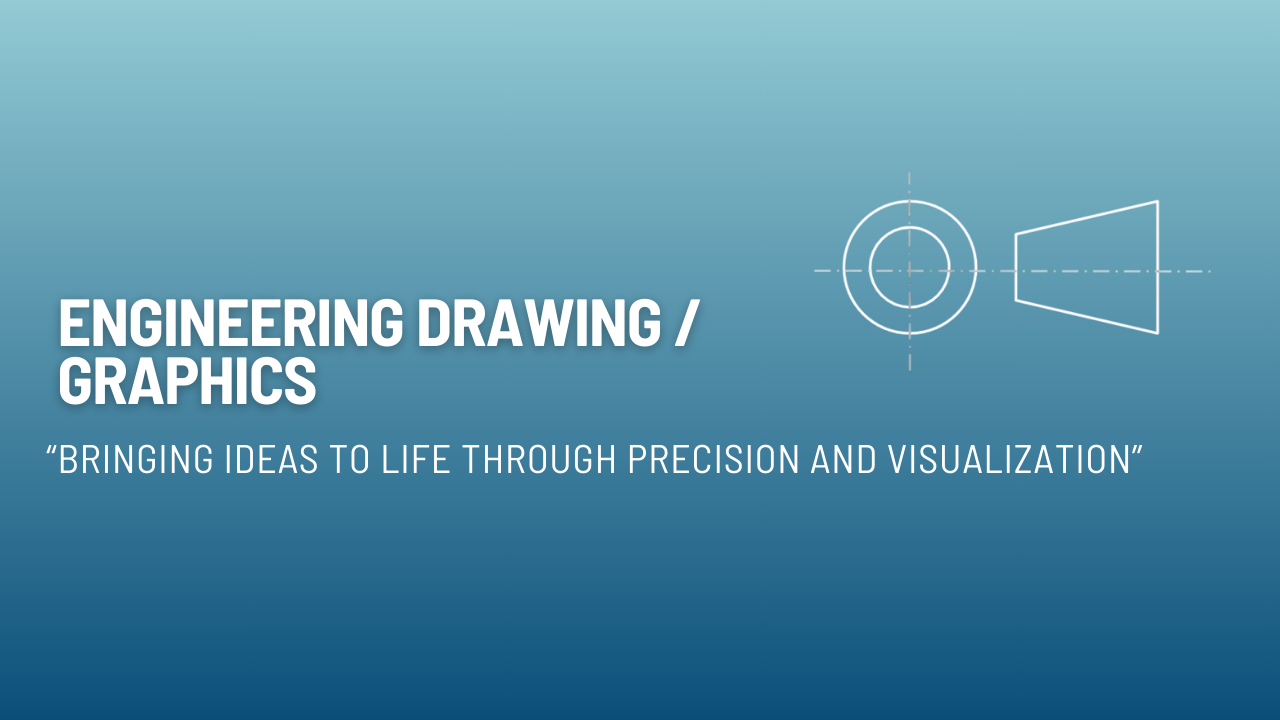 ENGINEERING DRAWING / GRAPHICS

“BRINGING IDEAS TO LIFE THROUGH PRECISION AND VISUALIZATION”